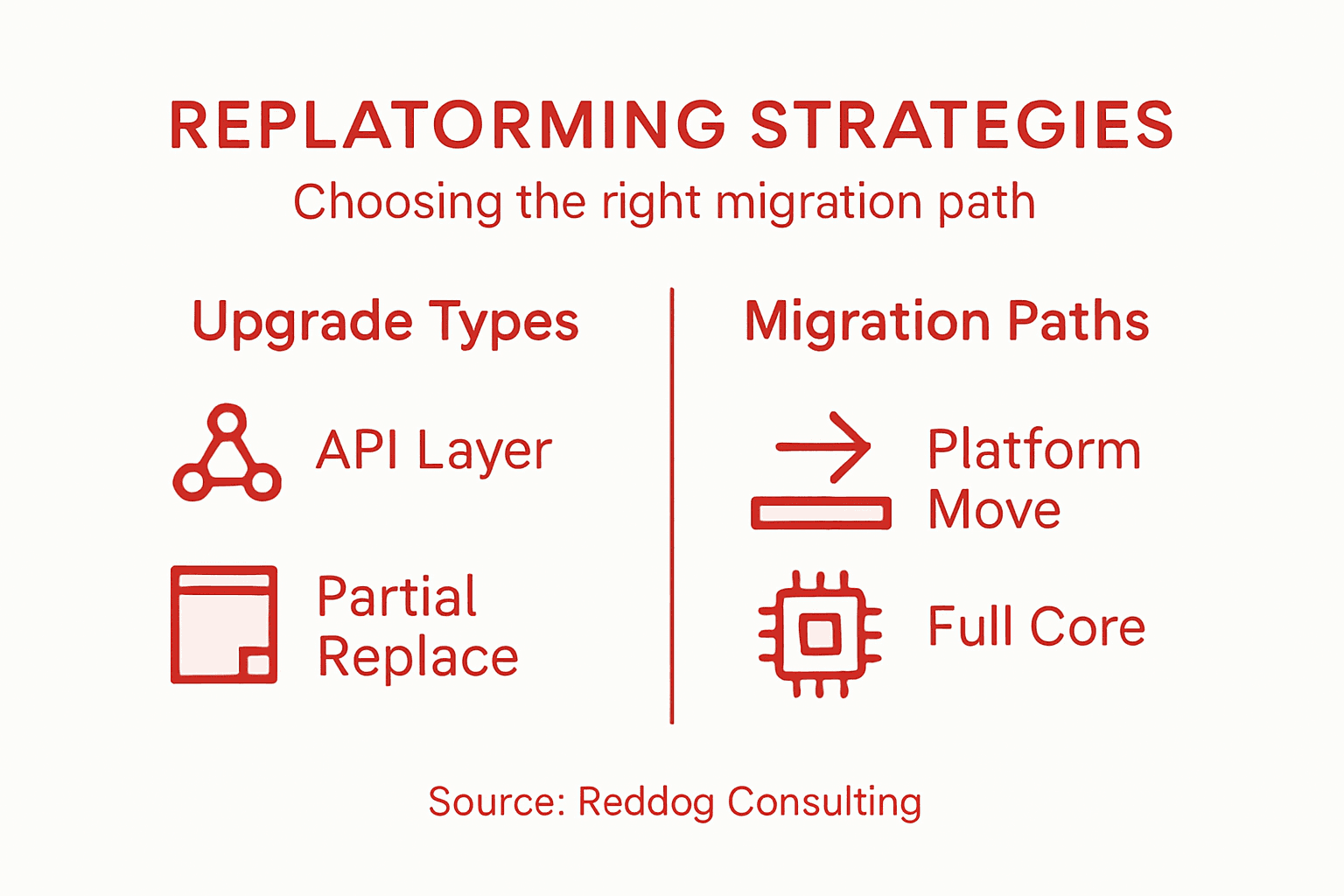 REPLATORMING STRATEGIES
Choosing the right migration path

Upgrade Types

API Layer

Partial Replace

Migration Paths

Platform Move

Full Core

Source: Reddog Consulting